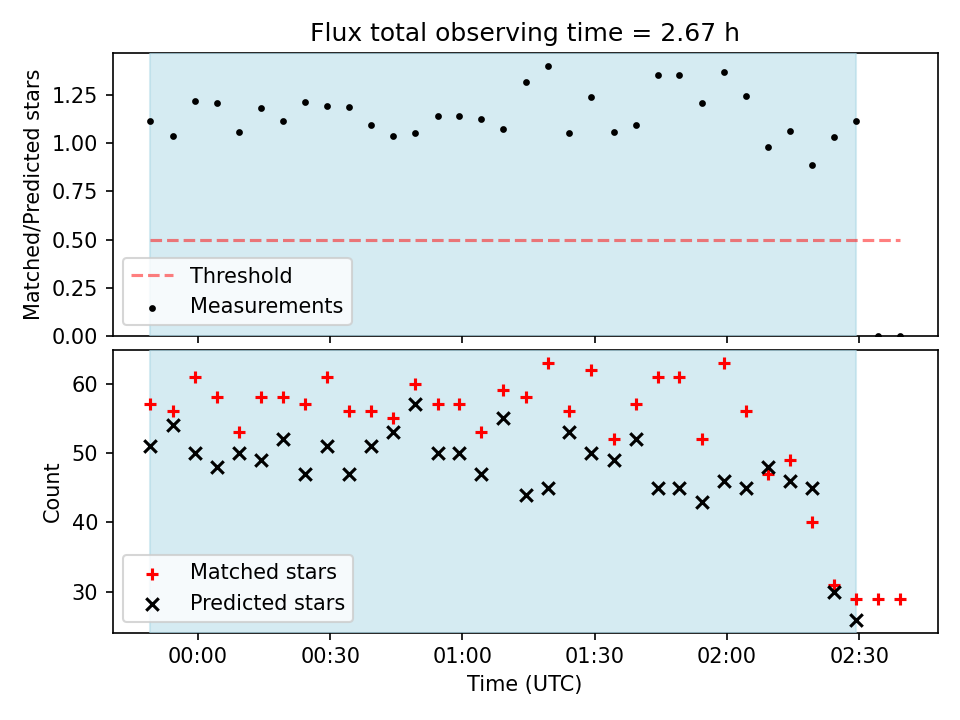 Flux total observing time = 2.67 h

Matched/Predicted stars

1.25
1.00
0.75
0.50
0.25
0.00

Threshold
Measurements

Count

60
50
40
30

Matched stars
Predicted stars

00:00
00:30
01:00
01:30
02:00
02:30

Time (UTC)